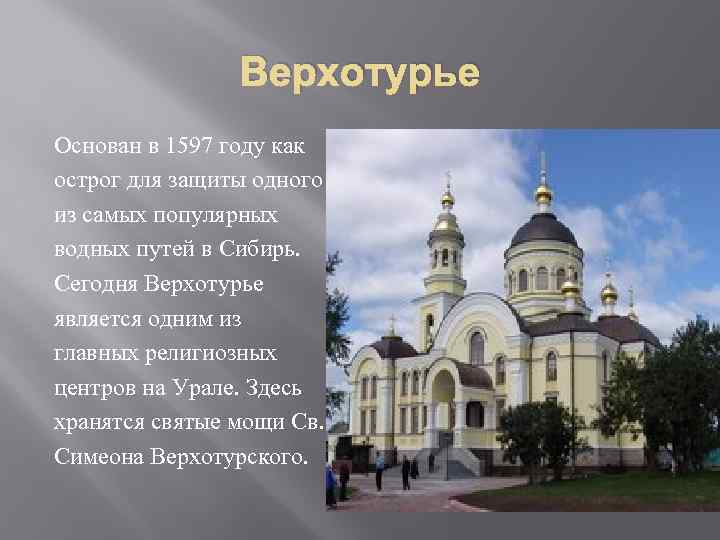 Верхотурье

Основан в 1597 году как острог для защиты одного из самых популярных водных путей в Сибирь. Сегодня Верхотурье является одним из главных религиозных центров на Урале. Здесь хранятся святые мощи Св. Симеона Верхотурского.